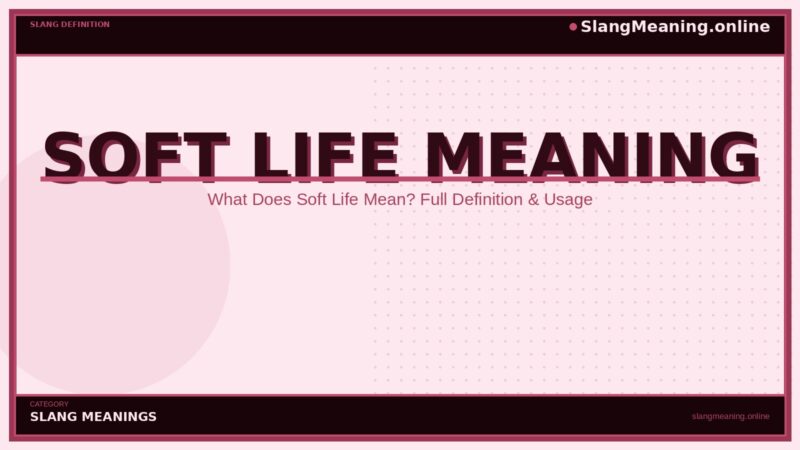 SLANG DEFINITION

SlangMeaning.online

SOFT LIFE MEANING

What Does Soft Life Mean? Full Definition & Usage

CATEGORY

SLANG MEANINGS

slangmeaning.online